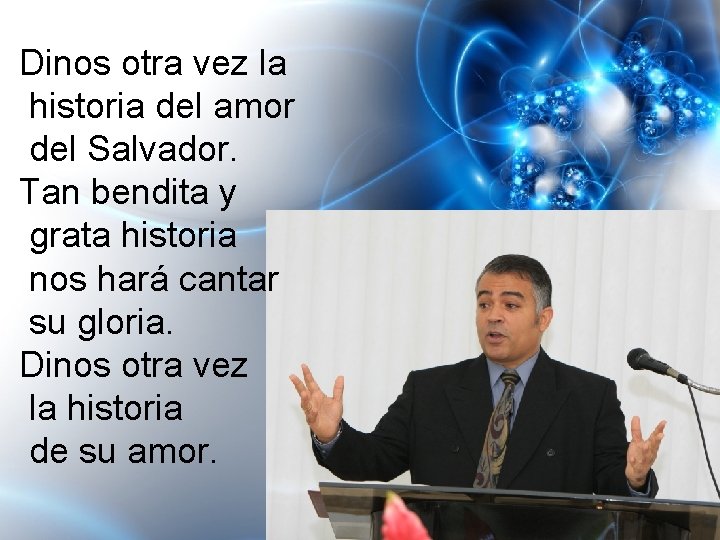 Dinos otra vez la historia del amor del Salvador.
Tan bendita y grata historia nos hará cantar su gloria.
Dinos otra vez la historia de su amor.